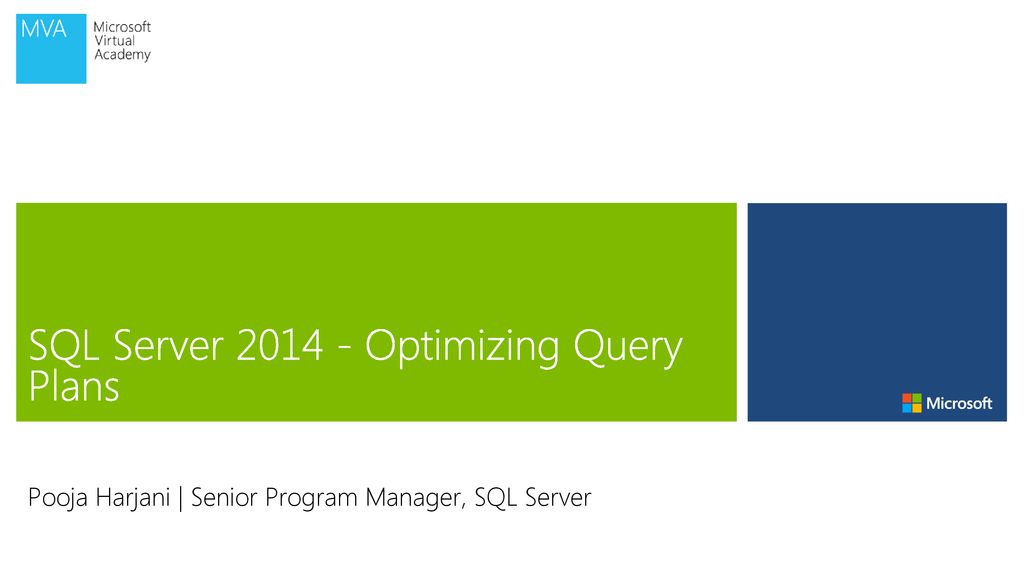 MVA
Microsoft
Virtual
Academy

SQL Server 2014 - Optimizing Query Plans

Microsoft

Pooja Harjani | Senior Program Manager, SQL Server